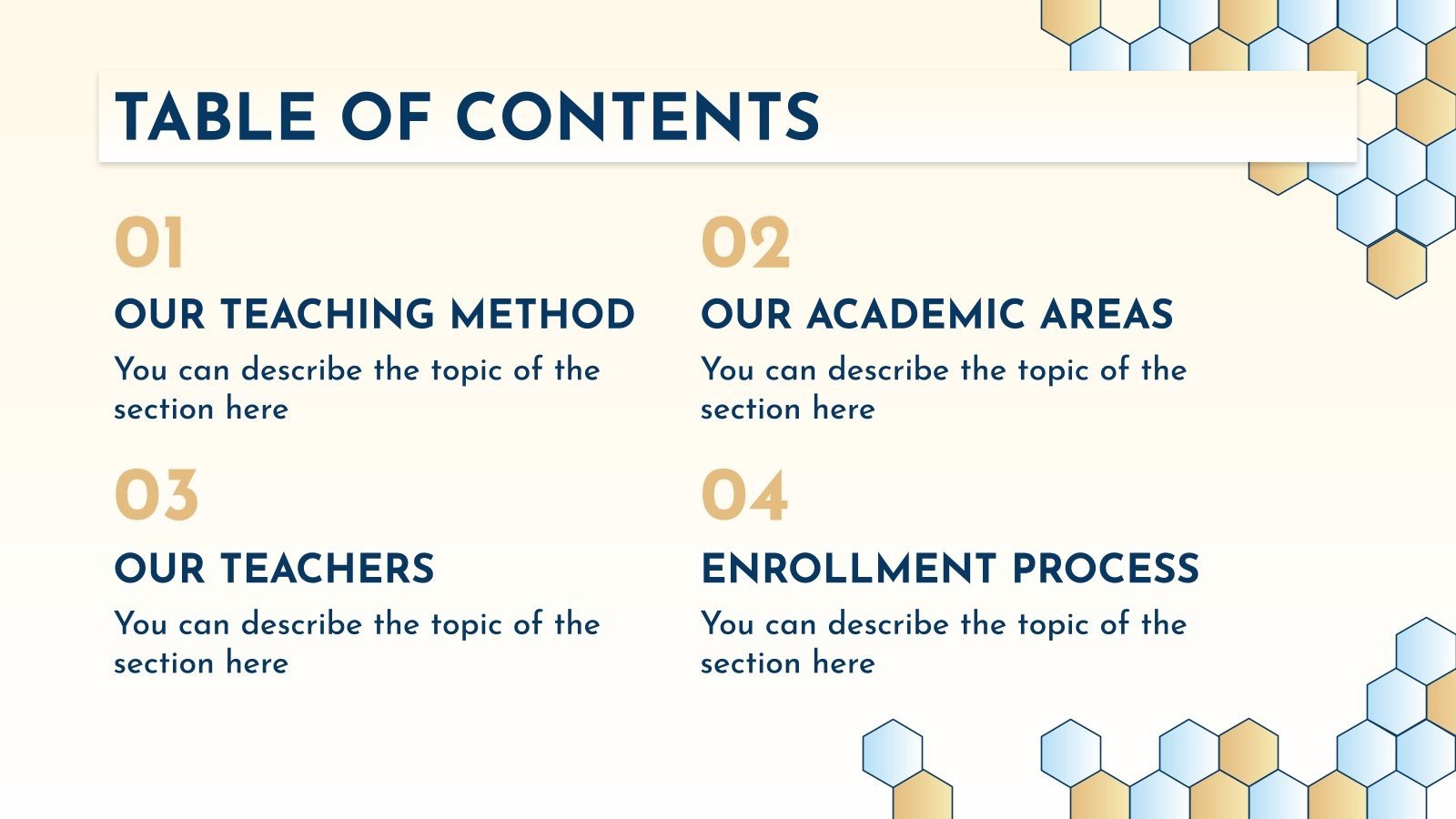 TABLE OF CONTENTS

01

OUR TEACHING METHOD

You can describe the topic of the section here

02

OUR ACADEMIC AREAS

You can describe the topic of the section here

03

OUR TEACHERS

You can describe the topic of the section here

04

ENROLLMENT PROCESS

You can describe the topic of the section here